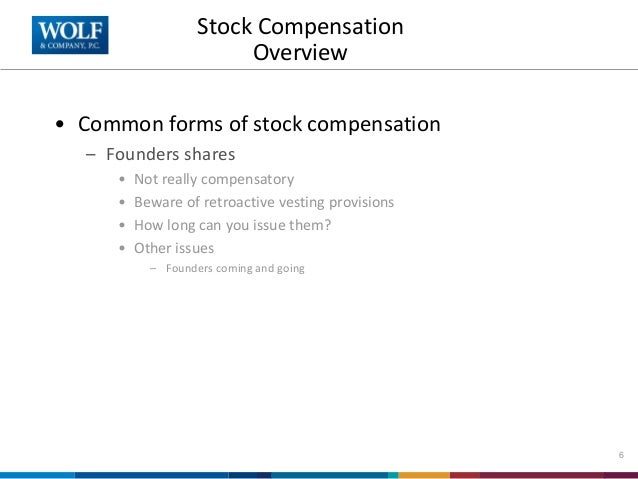 WOLF
& COMPANY, P.C.

Stock Compensation Overview

• Common forms of stock compensation
– Founders shares
• Not really compensatory
• Beware of retroactive vesting provisions
• How long can you issue them?
• Other issues
– Founders coming and going

6